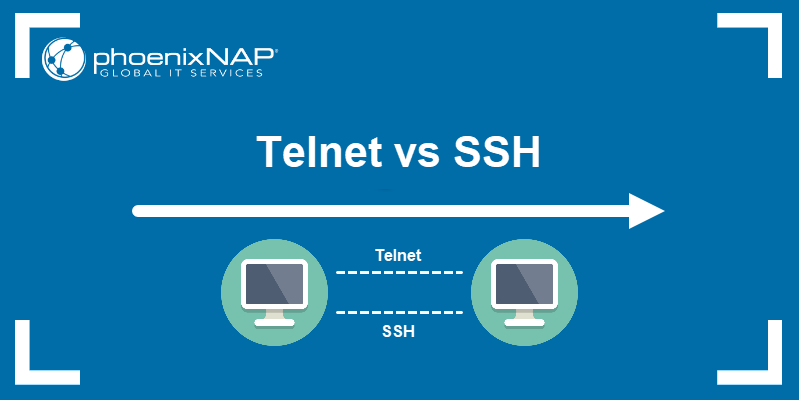 phoenixNAP®
GLOBAL IT SERVICES

Telnet vs SSH

Telnet

SSH